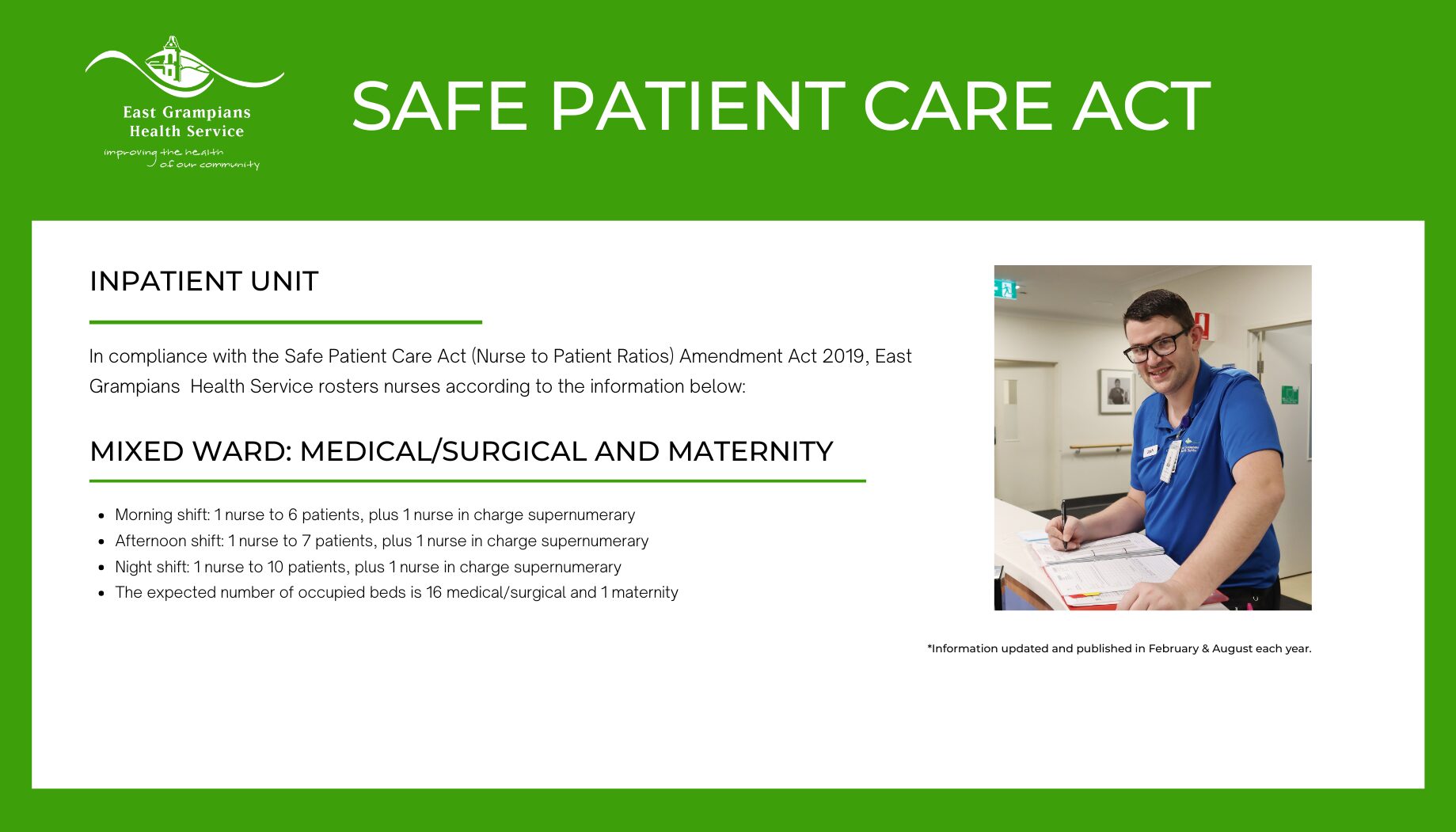 East Grampians Health Service
improving the health of our community

SAFE PATIENT CARE ACT

INPATIENT UNIT

In compliance with the Safe Patient Care Act (Nurse to Patient Ratios) Amendment Act 2019, East Grampians Health Service rosters nurses according to the information below:

MIXED WARD: MEDICAL/SURGICAL AND MATERNITY

- Morning shift: 1 nurse to 6 patients, plus 1 nurse in charge supernumerary
- Afternoon shift: 1 nurse to 7 patients, plus 1 nurse in charge supernumerary
- Night shift: 1 nurse to 10 patients, plus 1 nurse in charge supernumerary
- The expected number of occupied beds is 16 medical/surgical and 1 maternity

*Information updated and published in February & August each year.